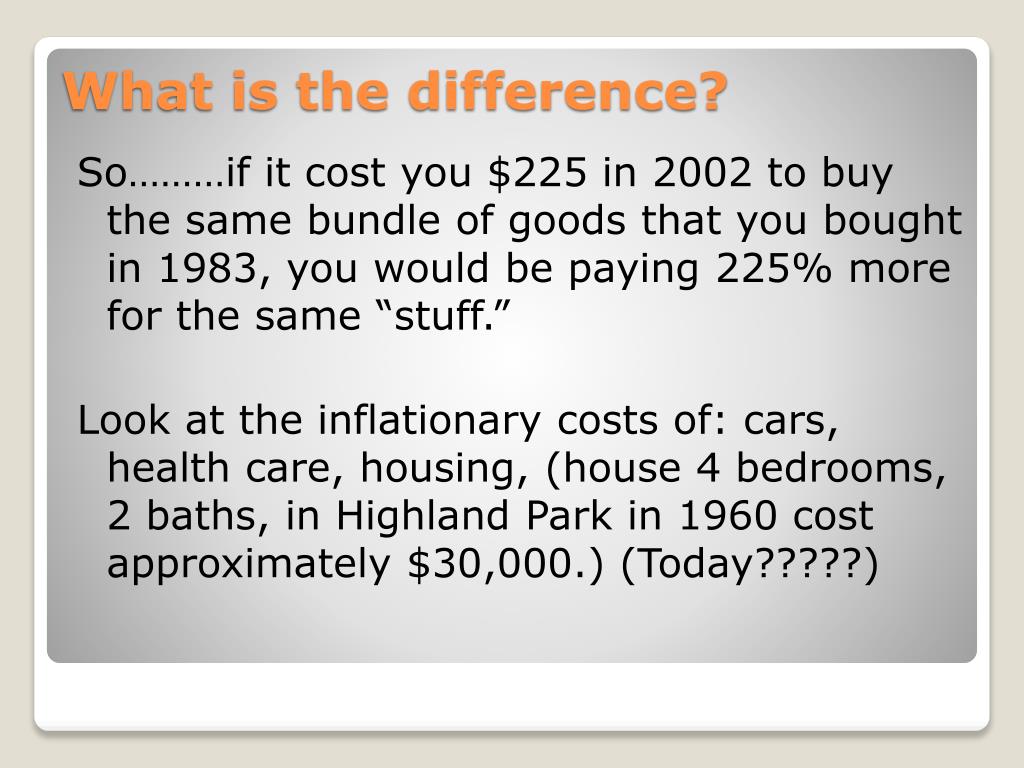 What is the difference?

So………if it cost you \$225 in 2002 to buy the same bundle of goods that you bought in 1983, you would be paying 225% more for the same “stuff.”

Look at the inflationary costs of: cars, health care, housing, (house 4 bedrooms, 2 baths, in Highland Park in 1960 cost approximately \$30,000.) (Today?????)